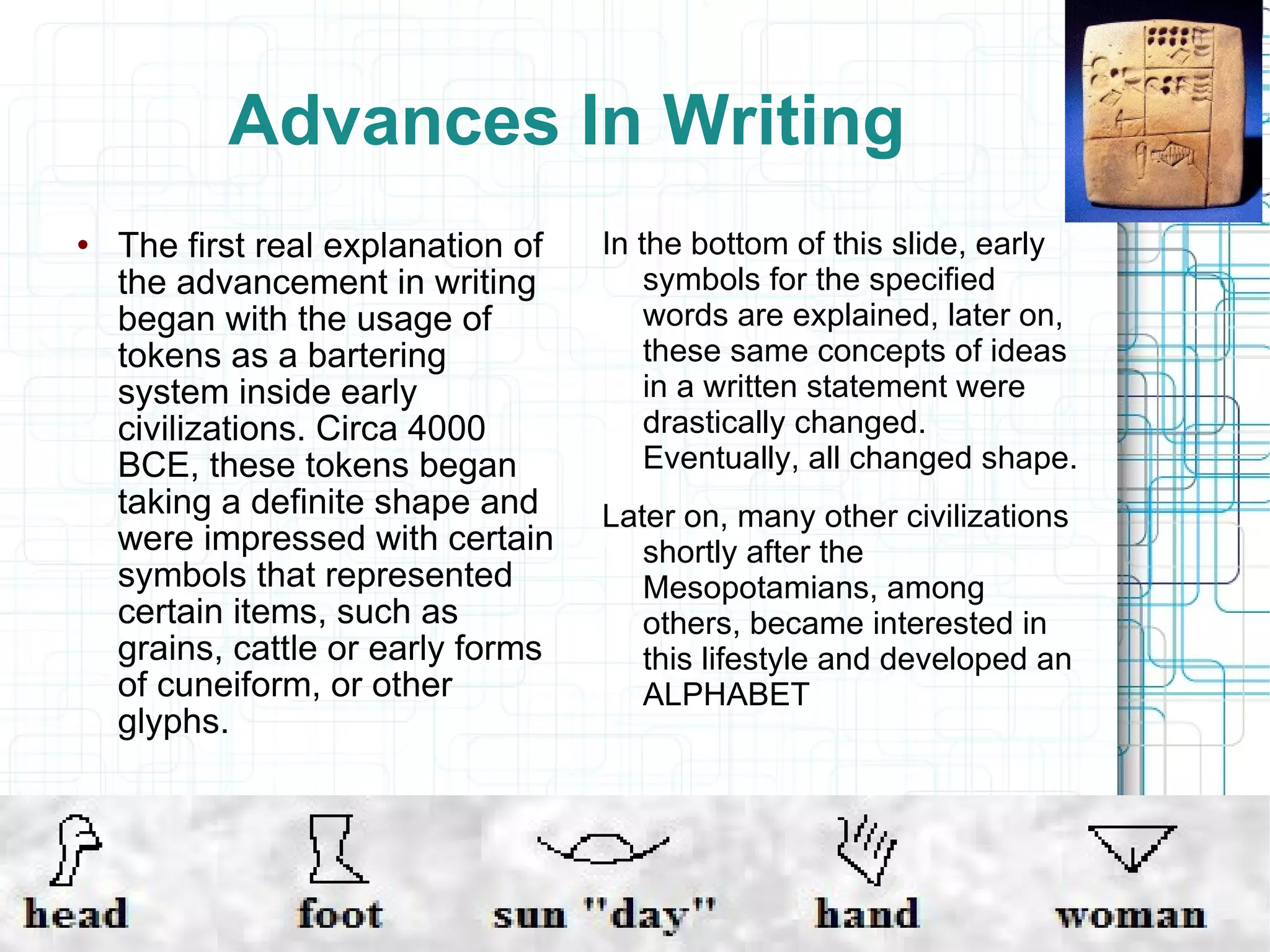 Advances In Writing

• The first real explanation of the advancement in writing began with the usage of tokens as a bartering system inside early civilizations. Circa 4000 BCE, these tokens began taking a definite shape and were impressed with certain symbols that represented certain items, such as grains, cattle or early forms of cuneiform, or other glyphs.

In the bottom of this slide, early symbols for the specified words are explained, later on, these same concepts of ideas in a written statement were drastically changed. Eventually, all changed shape.

Later on, many other civilizations shortly after the Mesopotamians, among others, became interested in this lifestyle and developed an ALPHABET

head foot sun "day" hand woman